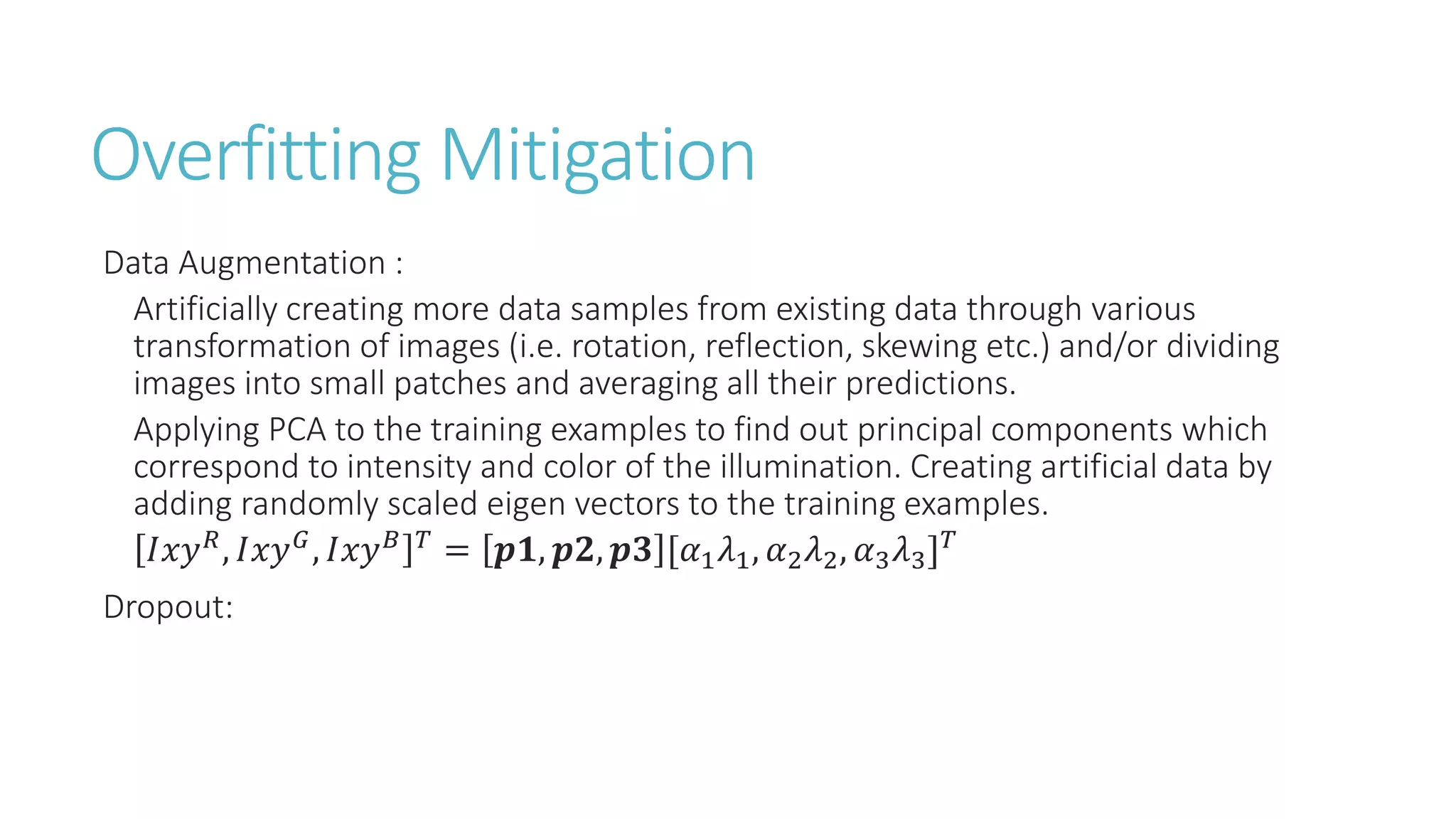 Overfitting Mitigation

Data Augmentation :

Artificially creating more data samples from existing data through various transformation of images (i.e. rotation, reflection, skewing etc.) and/or dividing images into small patches and averaging all their predictions.

Applying PCA to the training examples to find out principal components which correspond to intensity and color of the illumination. Creating artificial data by adding randomly scaled eigen vectors to the training examples.

$[Ixy^R, Ixy^G, Ixy^B]^T = [\boldsymbol{p1}, \boldsymbol{p2}, \boldsymbol{p3}][\alpha_1\lambda_1, \alpha_2\lambda_2, \alpha_3\lambda_3]^T$

Dropout: